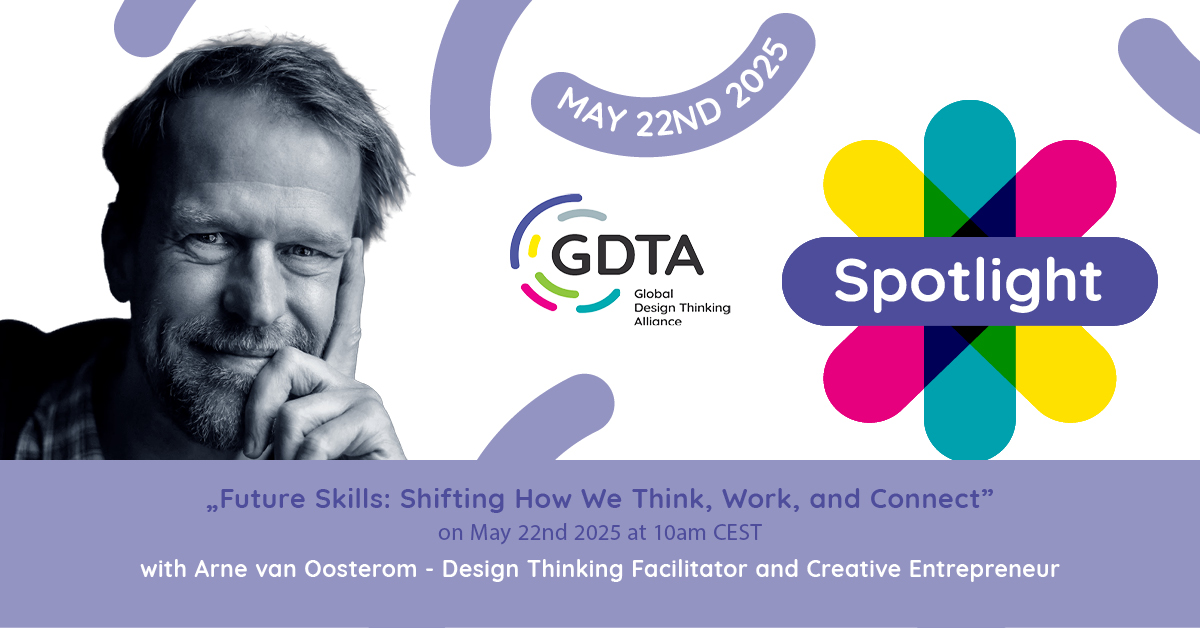 MAY 22ND 2025

GDTA
Global Design Thinking Alliance

Spotlight

„Future Skills: Shifting How We Think, Work, and Connect”
on May 22nd 2025 at 10am CEST
with Arne van Oosterom - Design Thinking Facilitator and Creative Entrepreneur